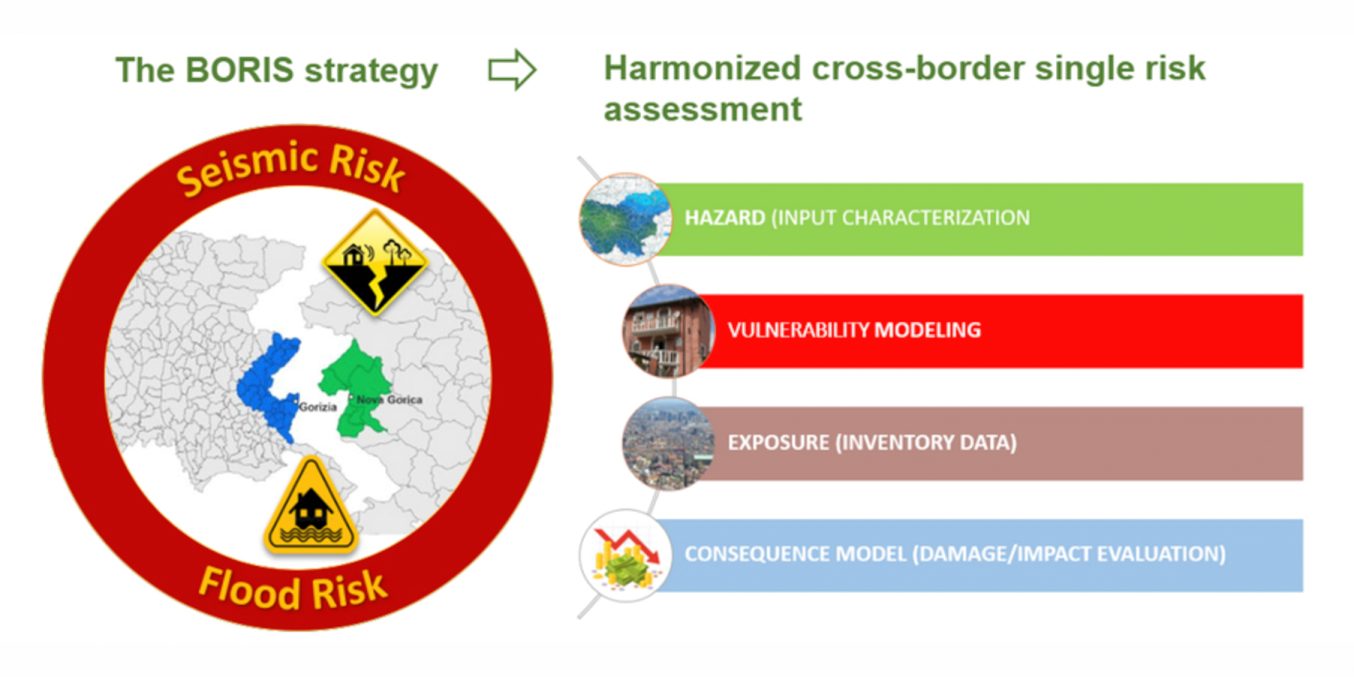 The BORIS strategy

Harmonized cross-border single risk assessment

Seismic Risk

Gorizia

Nova Gorica

Flood Risk

HAZARD (INPUT CHARACTERIZATION

VULNERABILITY MODELING

EXPOSURE (INVENTORY DATA)

CONSEQUENCE MODEL (DAMAGE/IMPACT EVALUATION)